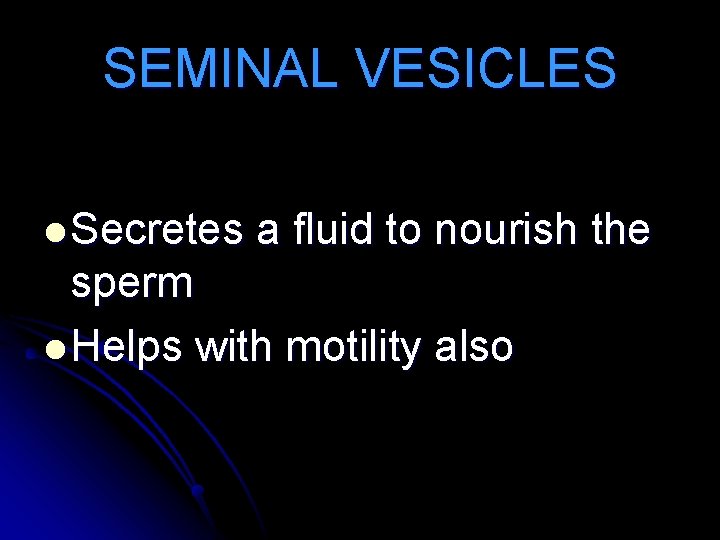 SEMINAL VESICLES

- Secretes a fluid to nourish the sperm
- Helps with motility also